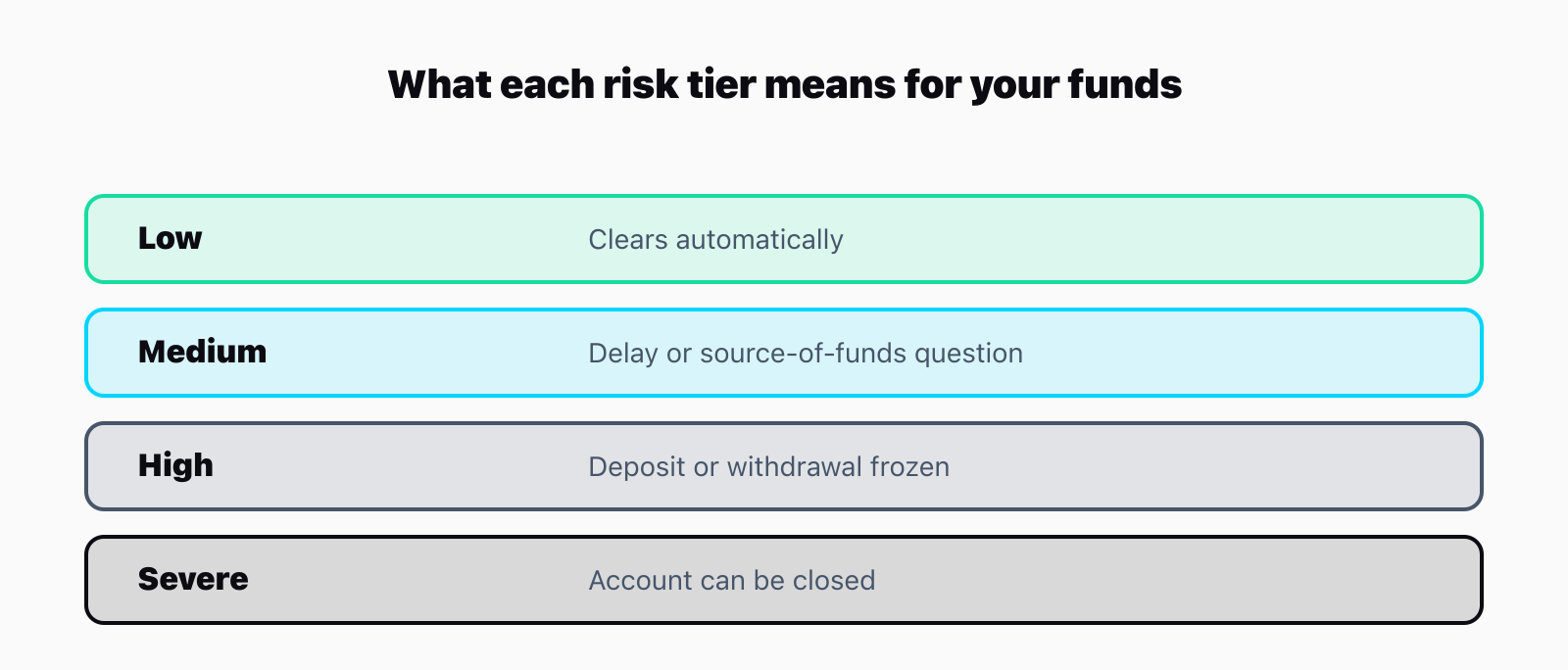 What each risk tier means for your funds

Low
Clears automatically

Medium
Delay or source-of-funds question

High
Deposit or withdrawal frozen

Severe
Account can be closed